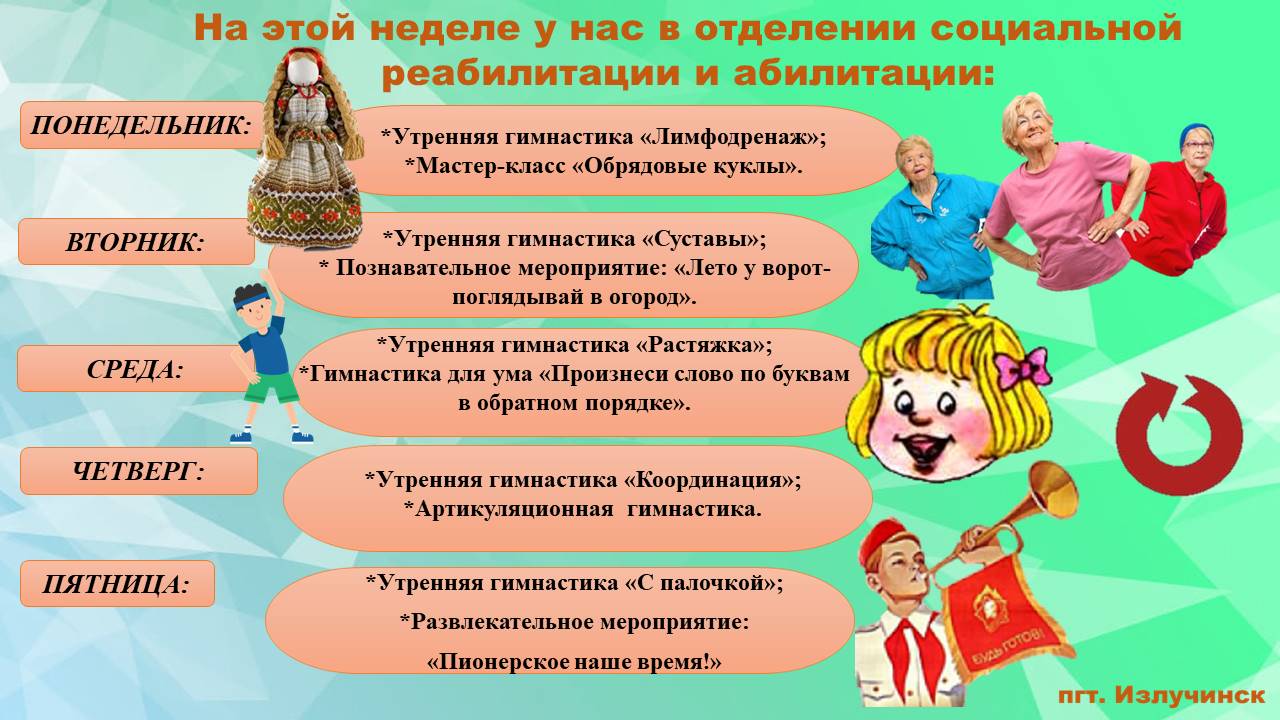 На этой неделе у нас в отделении социальной реабилитации и абилитации:

ПОНЕДЕЛЬНИК:

*Утренняя гимнастика «Лимфодренаж»;
*Мастер-класс «Обрядовые куклы».

ВТОРНИК:

*Утренняя гимнастика «Суставы»;
* Познавательное мероприятие: «Лето у ворот-поглядывай в огород».

СРЕДА:

*Утренняя гимнастика «Растяжка»;
*Гимнастика для ума «Произнеси слово по буквам в обратном порядке».

ЧЕТВЕРГ:

*Утренняя гимнастика «Координация»;
*Артикуляционная гимнастика.

ПЯТНИЦА:

*Утренняя гимнастика «С палочкой»;
*Развлекательное мероприятие:
«Пионерское наше время!»

БУДЬ ГОТОВ!

пгт. Излучинск